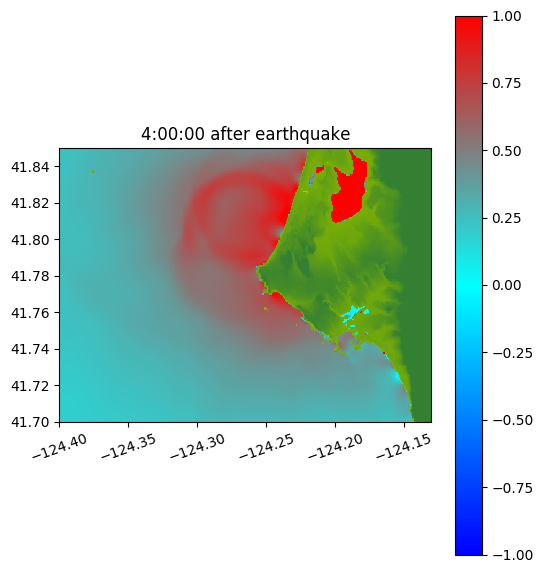 4:00:00 after earthquake

41.84
41.82
41.80
41.78
41.76
41.74
41.72
41.70

−124.40
−124.35
−124.30
−124.25
−124.20
−124.15

1.00
0.75
0.50
0.25
0.00
−0.25
−0.50
−0.75
−1.00